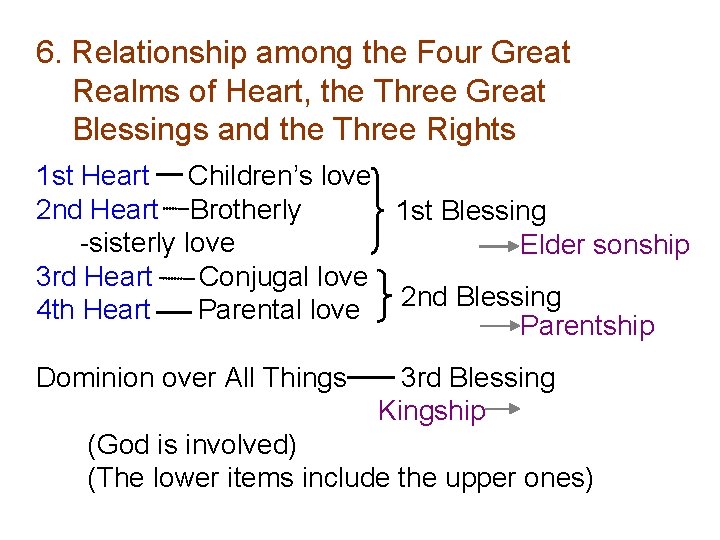 6. Relationship among the Four Great Realms of Heart, the Three Great Blessings and the Three Rights

1st Heart — Children's love
2nd Heart — Brotherly -sisterly love
1st Blessing
→ Elder sonship

3rd Heart — Conjugal love
4th Heart — Parental love
2nd Blessing
→ Parentship

Dominion over All Things — 3rd Blessing
Kingship →

(God is involved)
(The lower items include the upper ones)